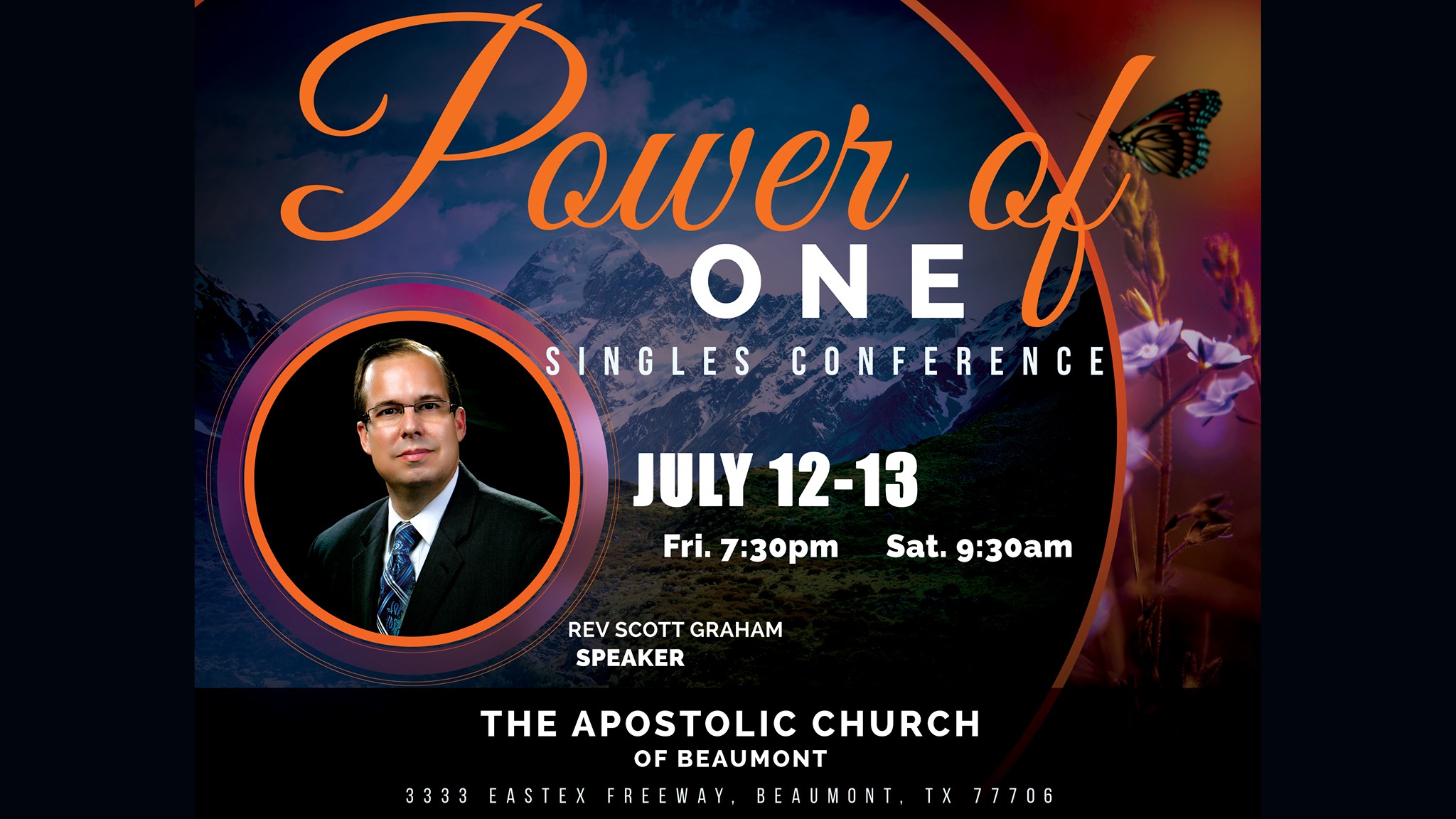 Power of
ONE
SINGLES CONFERENCE

JULY 12-13
Fri. 7:30pm Sat. 9:30am

REV SCOTT GRAHAM
SPEAKER

THE APOSTOLIC CHURCH
OF BEAUMONT
3333 EASTEX FREEWAY, BEAUMONT, TX 77706